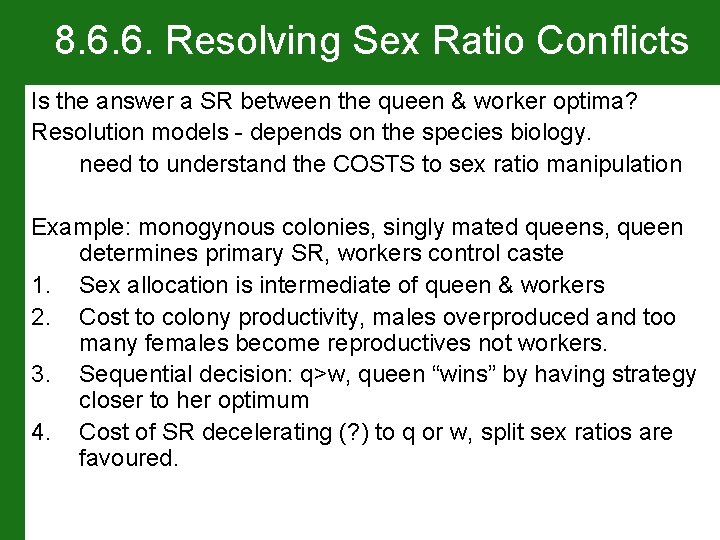 8.6.6. Resolving Sex Ratio Conflicts

Is the answer a SR between the queen & worker optima?

Resolution models - depends on the species biology.

need to understand the COSTS to sex ratio manipulation

Example: monogynous colonies, singly mated queens, queen determines primary SR, workers control caste

1. Sex allocation is intermediate of queen & workers
2. Cost to colony productivity, males overproduced and too many females become reproductives not workers.
3. Sequential decision: q>w, queen “wins” by having strategy closer to her optimum
4. Cost of SR decelerating (?) to q or w, split sex ratios are favoured.